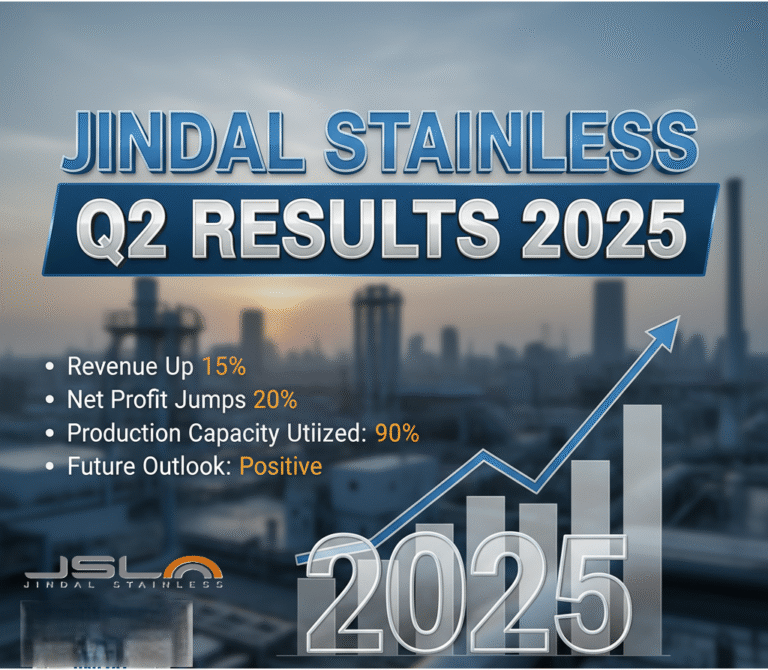 JINDAL STAINLESS
Q2 RESULTS 2025

• Revenue Up 15%
• Net Profit Jumps 20%
• Production Capacity Utiized: 90%
• Future Outlook: Positive

JSL
JINDAL STAINLESS

2025